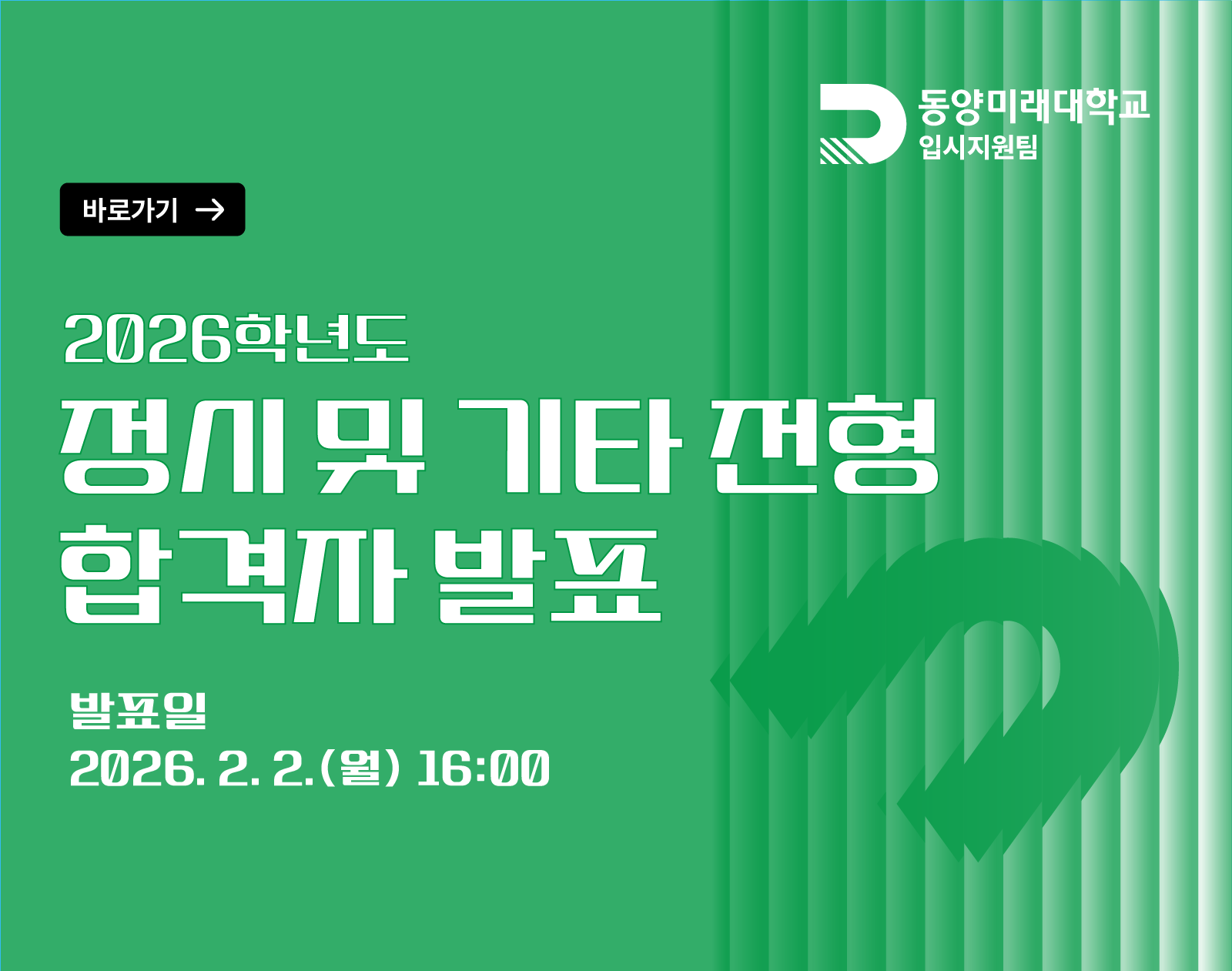 동양미래대학교
입시지원팀

바로가기 →

2026학년도
정시 및 기타 전형
합격자 발표

발표일
2026. 2. 2.(월) 16:00